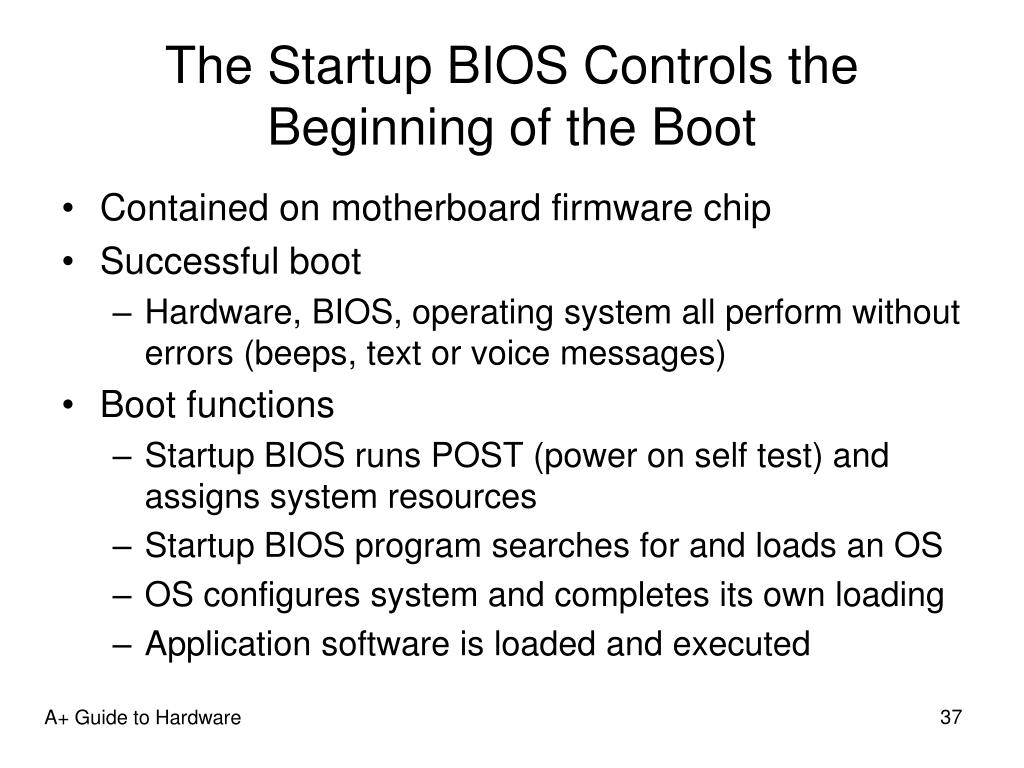 The Startup BIOS Controls the Beginning of the Boot

• Contained on motherboard firmware chip
• Successful boot
– Hardware, BIOS, operating system all perform without errors (beeps, text or voice messages)
• Boot functions
– Startup BIOS runs POST (power on self test) and assigns system resources
– Startup BIOS program searches for and loads an OS
– OS configures system and completes its own loading
– Application software is loaded and executed

A+ Guide to Hardware

37